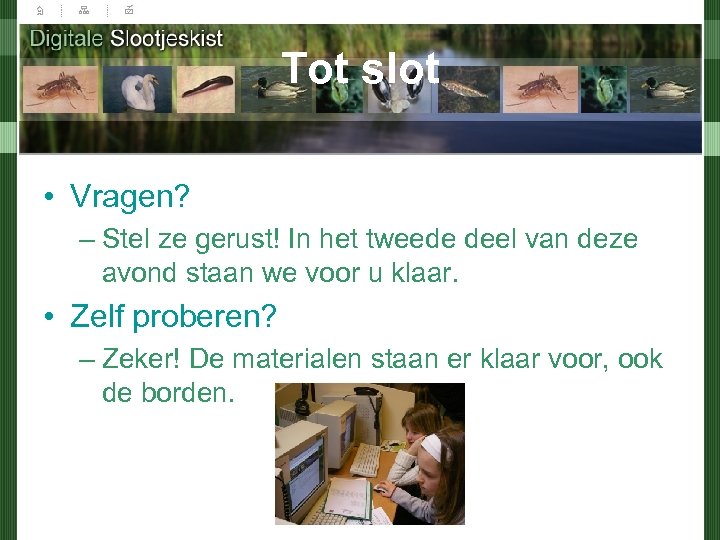 Digitale Slootjeskist

Tot slot

• Vragen?
– Stel ze gerust! In het tweede deel van deze avond staan we voor u klaar.

• Zelf proberen?
– Zeker! De materialen staan er klaar voor, ook de borden.